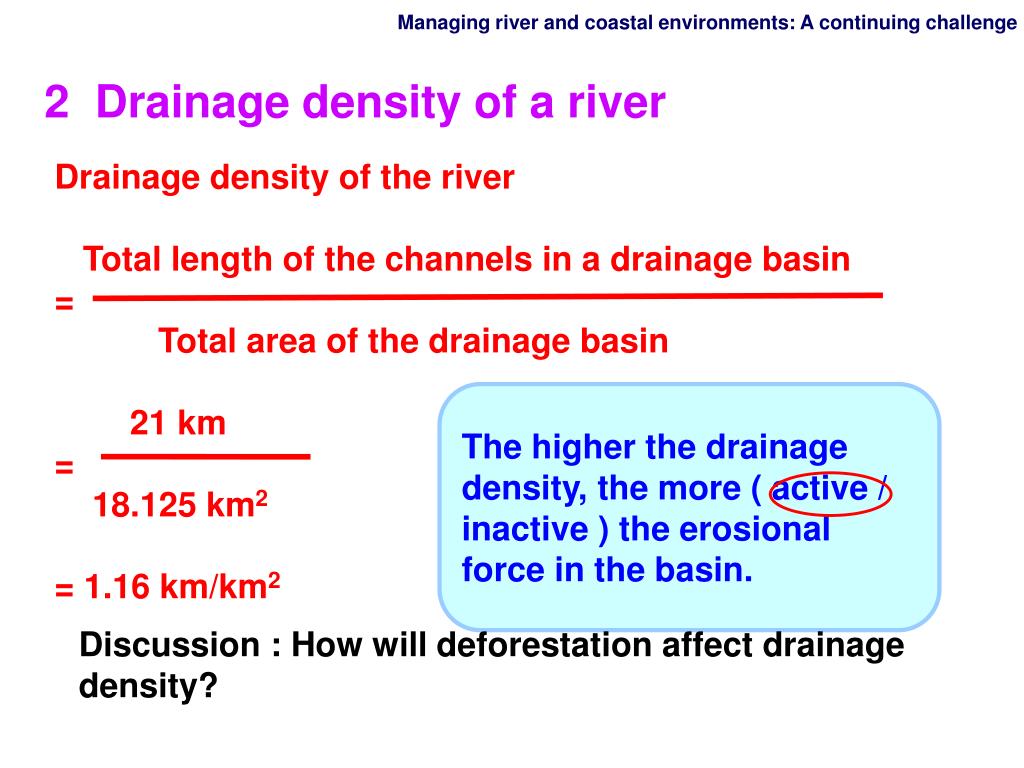 Managing river and coastal environments: A continuing challenge

2 Drainage density of a river

Drainage density of the river

$= \frac{\text{Total length of the channels in a drainage basin}}{\text{Total area of the drainage basin}}$

$= \frac{21 \text{ km}}{18.125 \text{ km}^2}$

$= 1.16 \text{ km/km}^2$

The higher the drainage density, the more ( active / inactive ) the erosional force in the basin.

Discussion : How will deforestation affect drainage density?